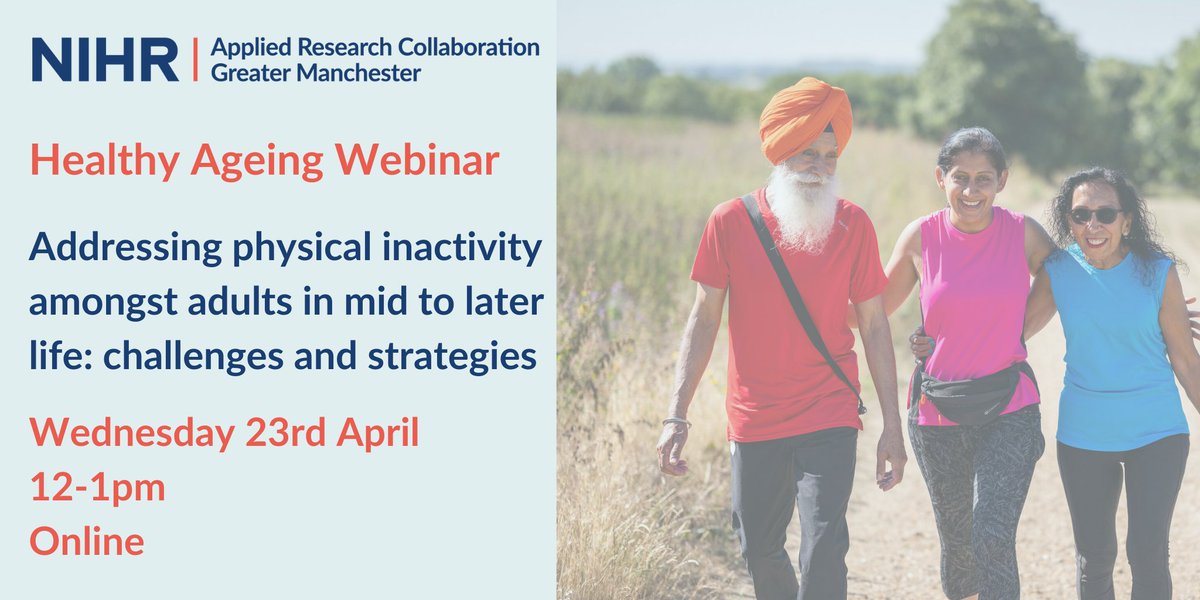 NIHR | Applied Research Collaboration Greater Manchester

Healthy Ageing Webinar

Addressing physical inactivity amongst adults in mid to later life: challenges and strategies

Wednesday 23rd April
12-1pm
Online